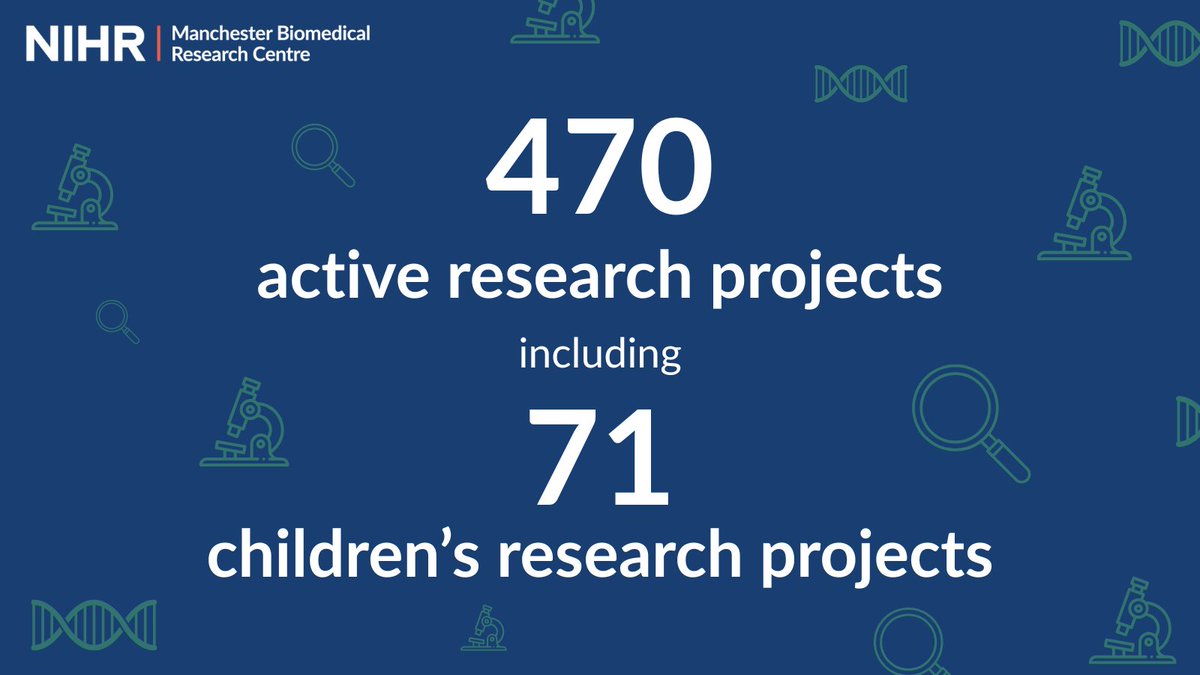 NIHR | Manchester Biomedical Research Centre

470
active research projects

including

71
children’s research projects